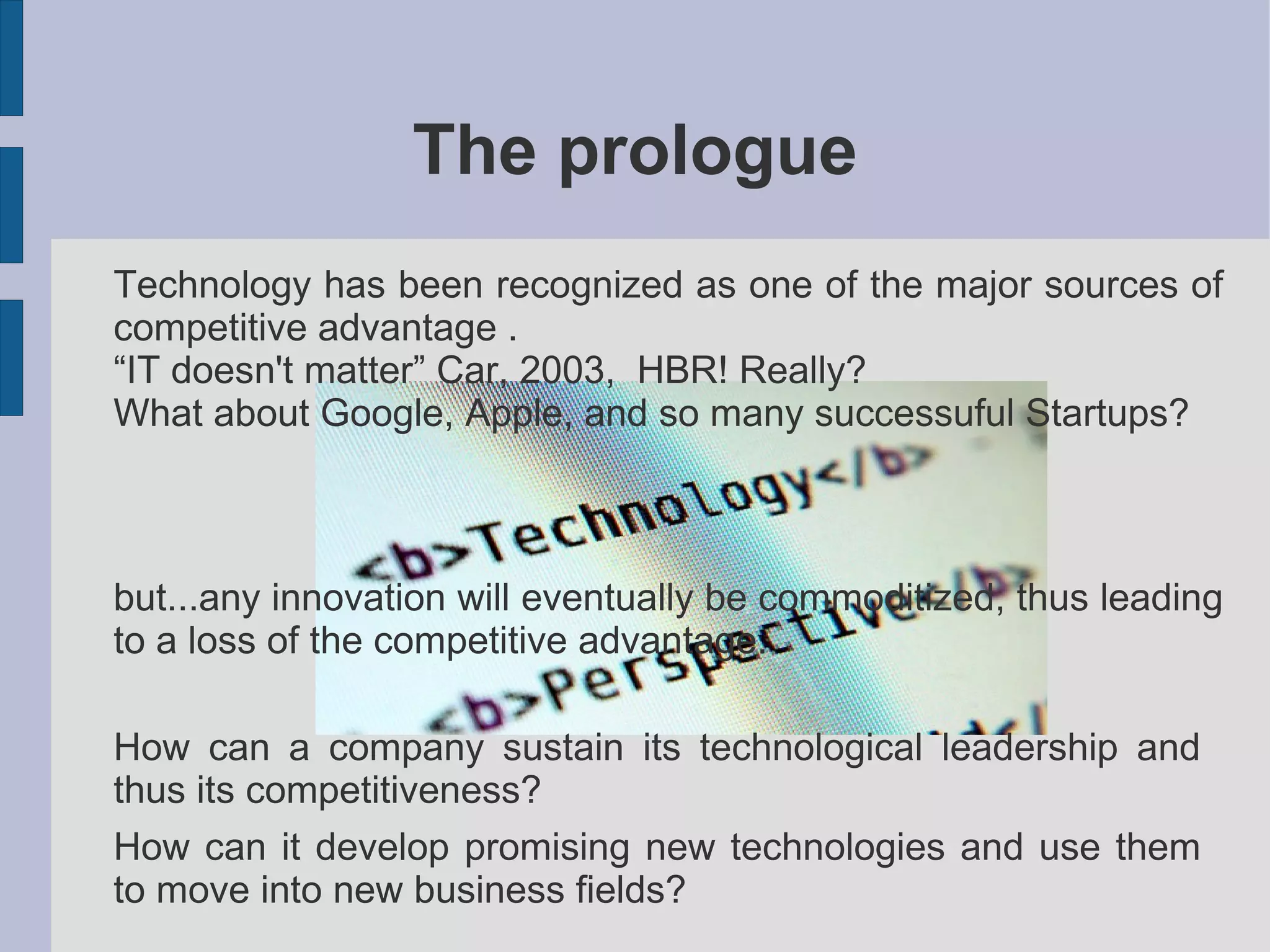 The prologue

Technology has been recognized as one of the major sources of competitive advantage .
“IT doesn't matter” Car, 2003, HBR! Really?
What about Google, Apple, and so many successuful Startups?

<b>Technology</b>

<b>Perspective</b>

but...any innovation will eventually be commoditized, thus leading to a loss of the competitive advantage.

How can a company sustain its technological leadership and thus its competitiveness?

How can it develop promising new technologies and use them to move into new business fields?